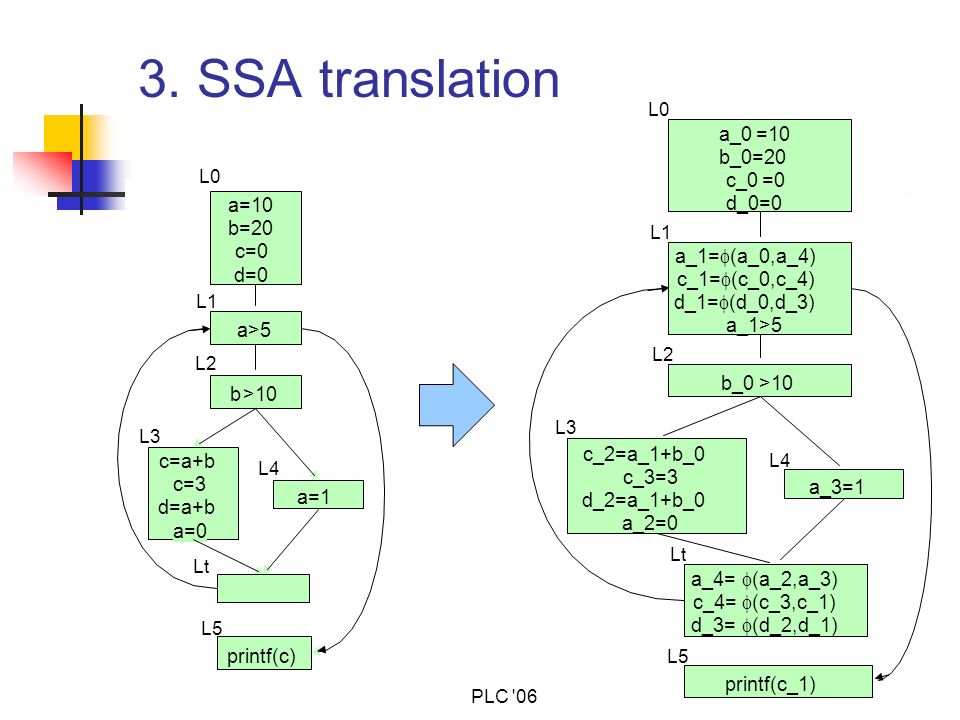 3. SSA translation

L0
a=10
b=20
c=0
d=0

L1
a>5

L2
b>10

L3
c=a+b
c=3
d=a+b
a=0

L4
a=1

Lt

L5
printf(c)

L0
a_0 =10
b_0=20
c_0 =0
d_0=0

L1
a_1=$\phi$(a_0,a_4)
c_1=$\phi$(c_0,c_4)
d_1=$\phi$(d_0,d_3)
a_1>5

L2
b_0 >10

L3
c_2=a_1+b_0
c_3=3
d_2=a_1+b_0
a_2=0

L4
a_3=1

Lt
a_4= $\phi$(a_2,a_3)
c_4= $\phi$(c_3,c_1)
d_3= $\phi$(d_2,d_1)

L5
printf(c_1)

PLC '06